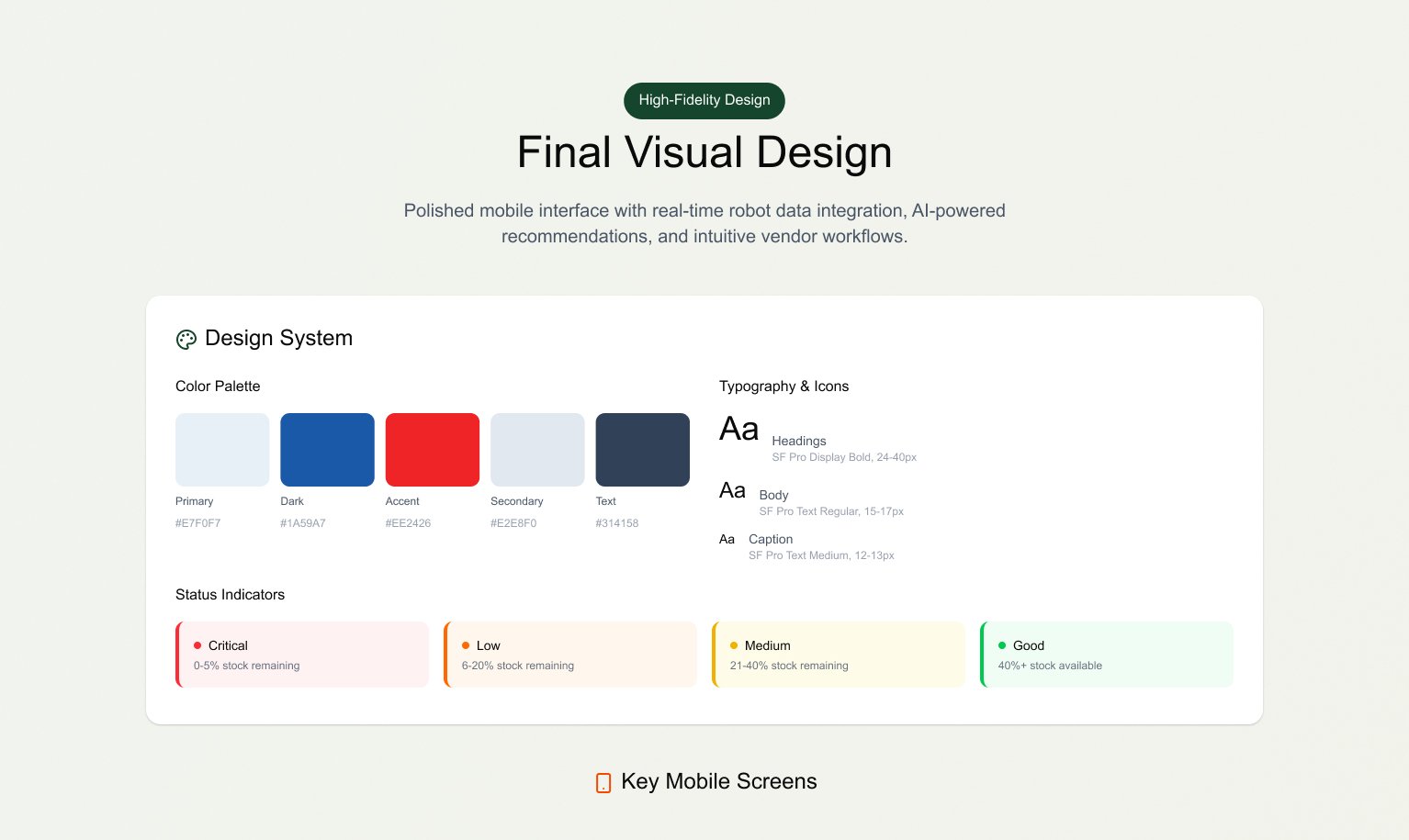 High-Fidelity Design

Final Visual Design

Polished mobile interface with real-time robot data integration, AI-powered recommendations, and intuitive vendor workflows.

Design System

Color Palette

Primary
#E7F0F7

Dark
#1A59A7

Accent
#EE2426

Secondary
#E2E8F0

Text
#314158

Typography & Icons

Aa Headings
SF Pro Display Bold, 24-40px

Aa Body
SF Pro Text Regular, 15-17px

Aa Caption
SF Pro Text Medium, 12-13px

Status Indicators

Critical
0-5% stock remaining

Low
6-20% stock remaining

Medium
21-40% stock remaining

Good
40%+ stock available

Key Mobile Screens